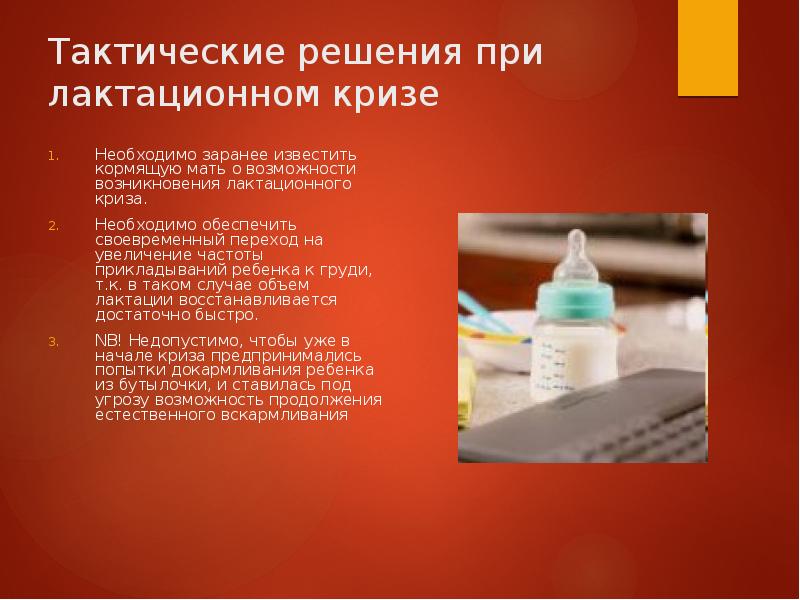 Тактические решения при лактационном кризе

1. Необходимо заранее известить кормящую мать о возможности возникновения лактационного криза.

2. Необходимо обеспечить своевременный переход на увеличение частоты прикладываний ребенка к груди, т.к. в таком случае объем лактации восстанавливается достаточно быстро.

3. NB! Недопустимо, чтобы уже в начале криза предпринимались попытки докармливания ребенка из бутылочки, и ставилась под угрозу возможность продолжения естественного вскармливания